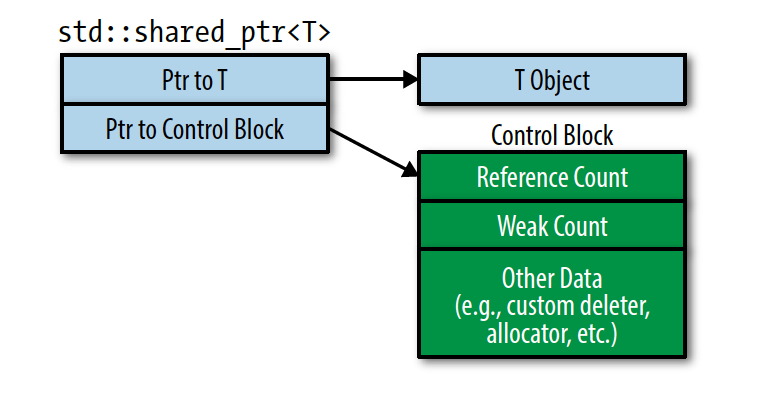 std::shared_ptr<T>

Ptr to T

Ptr to Control Block

T Object

Control Block

Reference Count

Weak Count

Other Data
(e.g., custom deleter, allocator, etc.)